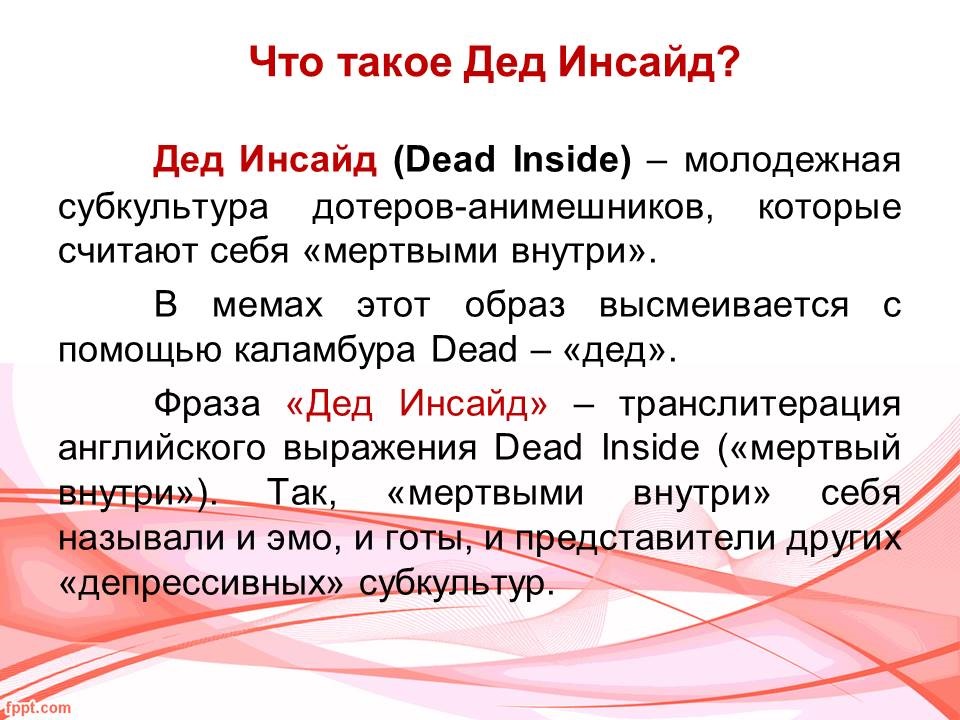 Что такое Дед Инсайд?

Дед Инсайд (Dead Inside) – молодежная субкультура дотеров-анимешников, которые считают себя «мертвыми внутри».

В мемах этот образ высмеивается с помощью каламбура Dead – «дед».

Фраза «Дед Инсайд» – транслитерация английского выражения Dead Inside («мертвый внутри»). Так, «мертвыми внутри» себя называли и эмо, и готы, и представители других «депрессивных» субкультур.

fppt.com